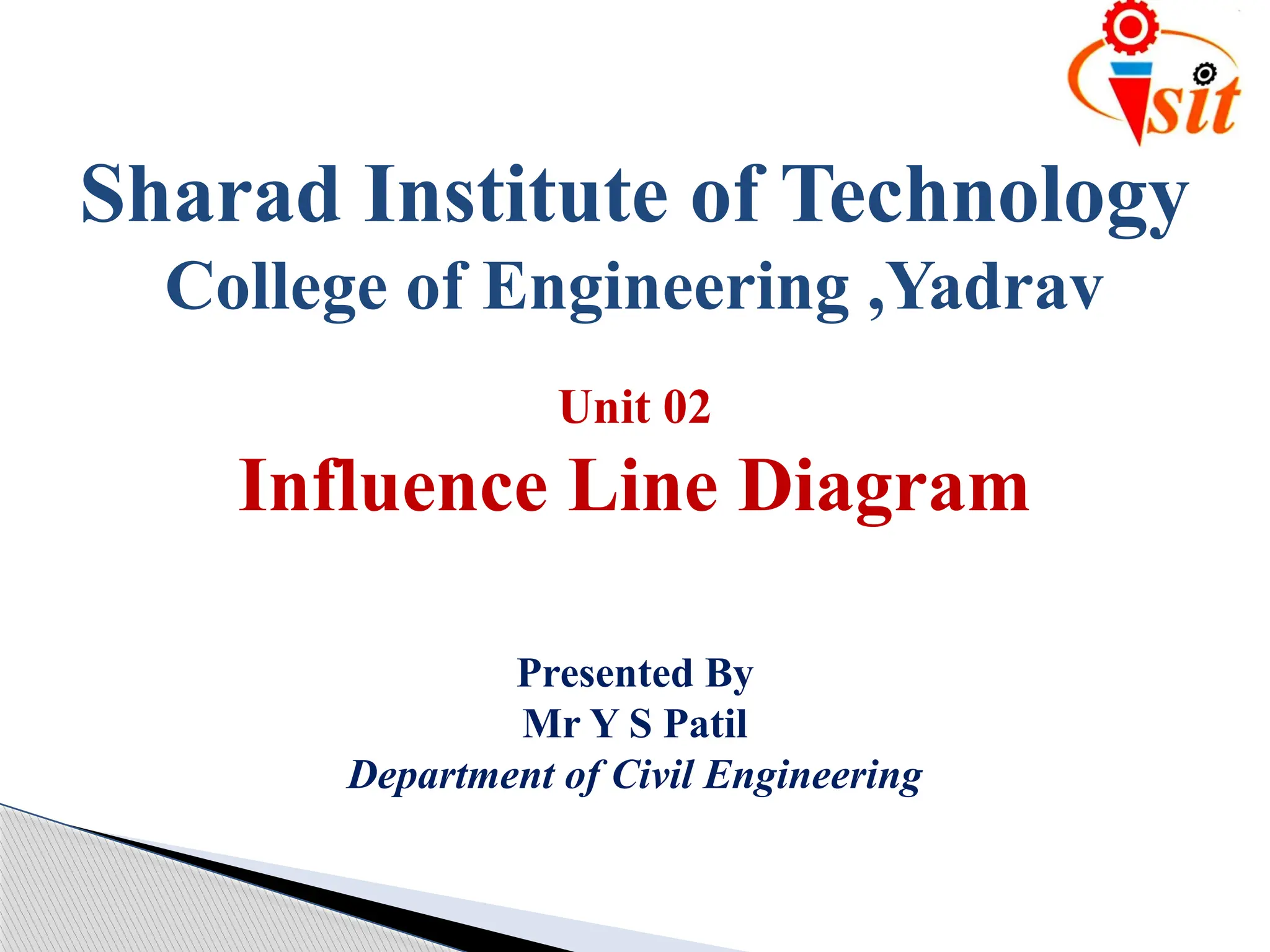 sit

Sharad Institute of Technology
College of Engineering ,Yadrav

Unit 02
Influence Line Diagram

Presented By
Mr Y S Patil
Department of Civil Engineering